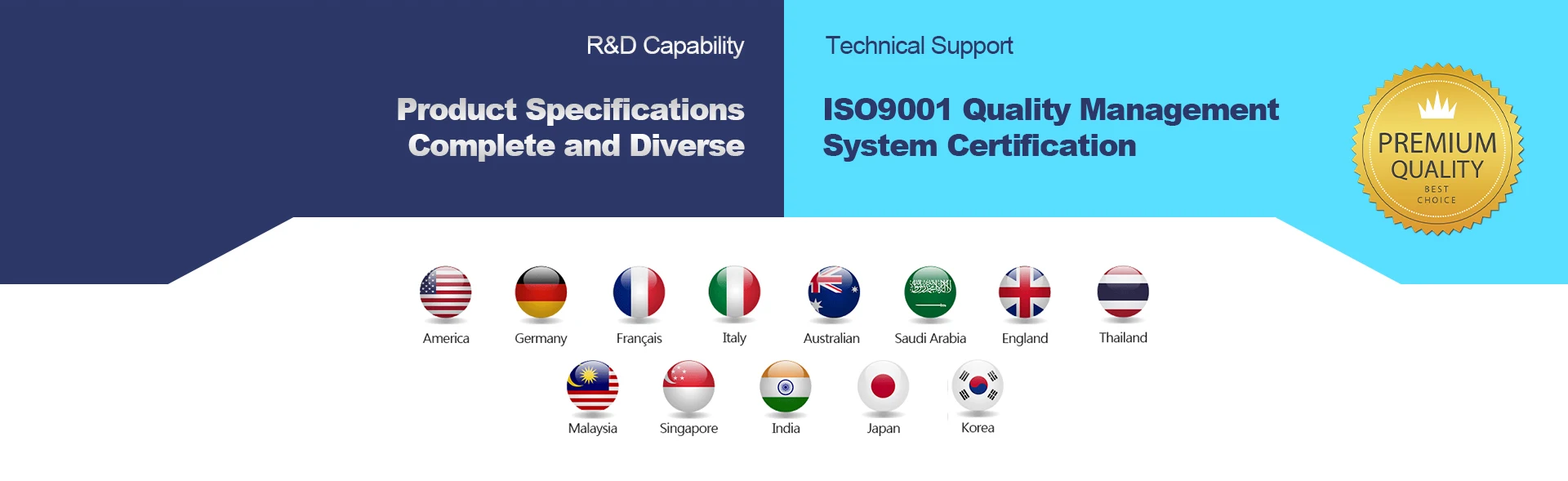 R&D Capability

Product Specifications Complete and Diverse

Technical Support

ISO9001 Quality Management System Certification

PREMIUM QUALITY BEST CHOICE

America Germany Français Italy Australian Saudi Arabia England Thailand

Malaysia Singapore India Japan Korea